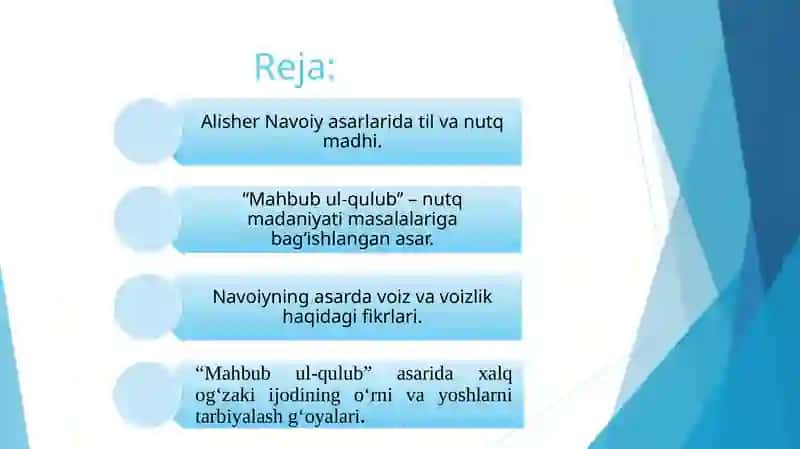 Reja:

Alisher Navoiy asarlarida til va nutq madhi.

“Mahbub ul-qulub” – nutq madaniyati masalalariga bag‘ishlangan asar.

Navoiyning asarda voiz va voizlik haqidagi fikrlari.

“Mahbub ul-qulub” asarida xalq og‘zaki ijodining o‘rni va yoshlarni tarbiyalash g‘oyalari.